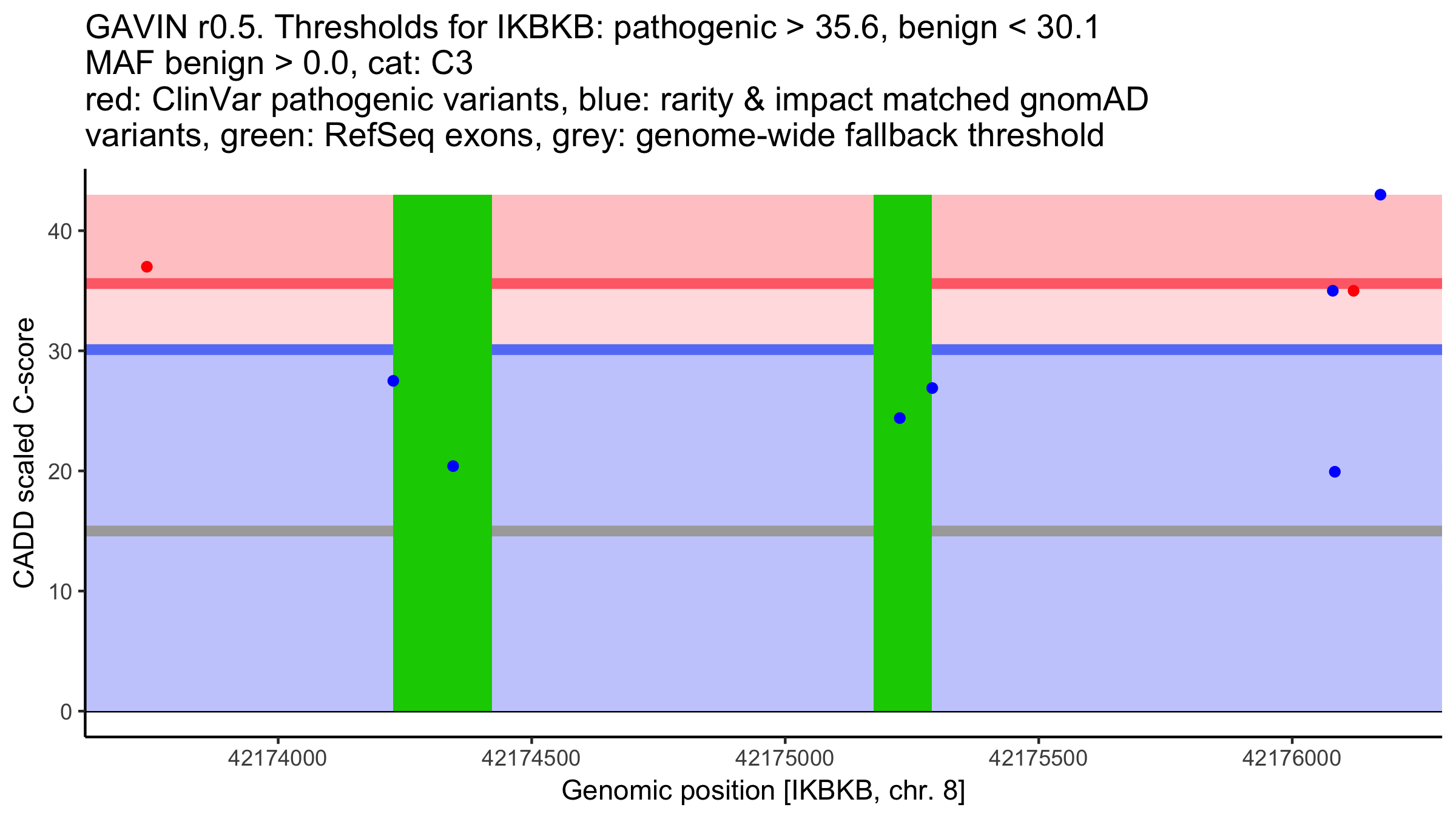 GAVIN r0.5. Thresholds for IKBKB: pathogenic > 35.6, benign < 30.1
MAF benign > 0.0, cat: C3
red: ClinVar pathogenic variants, blue: rarity & impact matched gnomAD variants, green: RefSeq exons, grey: genome-wide fallback threshold

CADD scaled C-score

40
30
20
10
0

42174000
42174500
42175000
42175500
42176000

Genomic position [IKBKB, chr. 8]